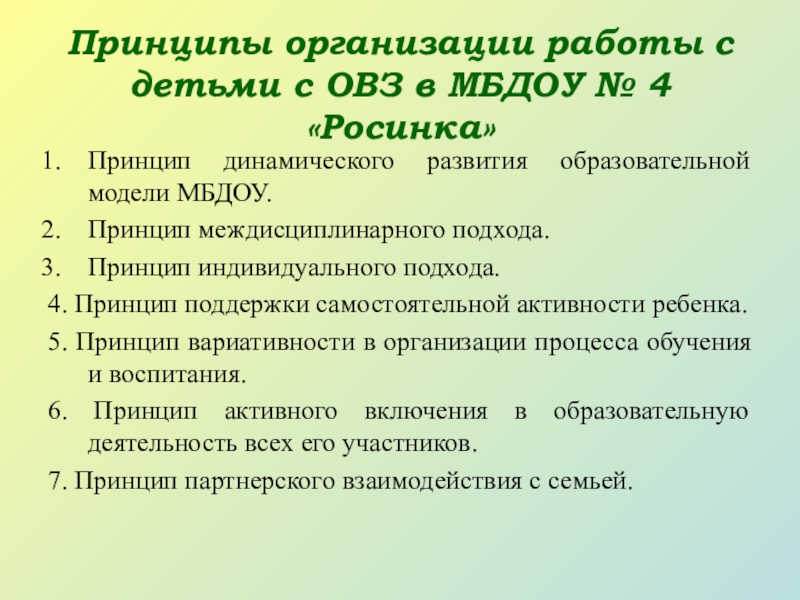 Принципы организации работы с детьми с ОВЗ в МБДОУ № 4 «Росинка»

1. Принцип динамического развития образовательной модели МБДОУ.
2. Принцип междисциплинарного подхода.
3. Принцип индивидуального подхода.
4. Принцип поддержки самостоятельной активности ребенка.
5. Принцип вариативности в организации процесса обучения и воспитания.
6. Принцип активного включения в образовательную деятельность всех его участников.
7. Принцип партнерского взаимодействия с семьей.